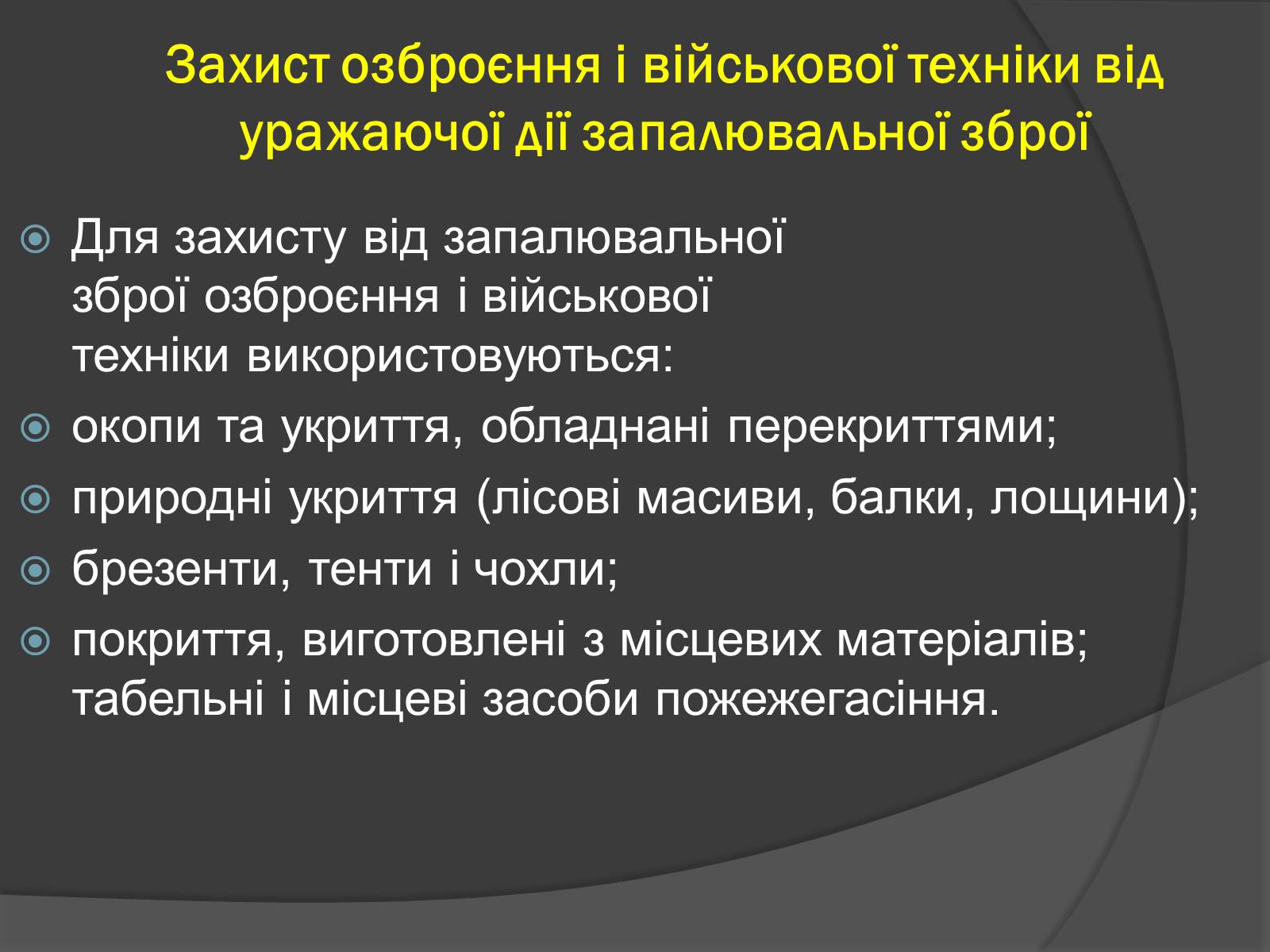 Захист озброєння і військової техніки від уражаючої дії запалювальної зброї

Для захисту від запалювальної зброї озброєння і військової техніки використовуються:

окопи та укриття, обладнані перекриттями;

природні укриття (лісові масиви, балки, лощини);

брезенти, тенти і чохли;

покриття, виготовлені з місцевих матеріалів; табельні і місцеві засоби пожежегасіння.